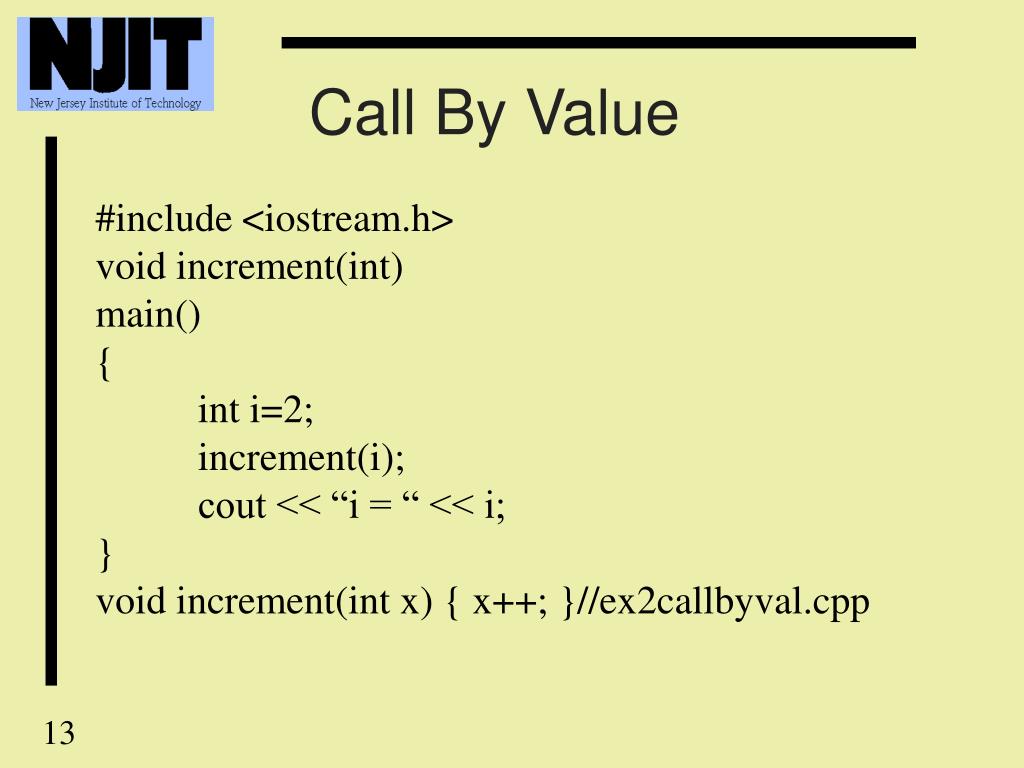 NJIT
New Jersey Institute of Technology

Call By Value

#include <iostream.h>
void increment(int)
main()
{
int i=2;
increment(i);
cout << “i = “ << i;
}
void increment(int x) { x++; }//ex2callbyval.cpp

13